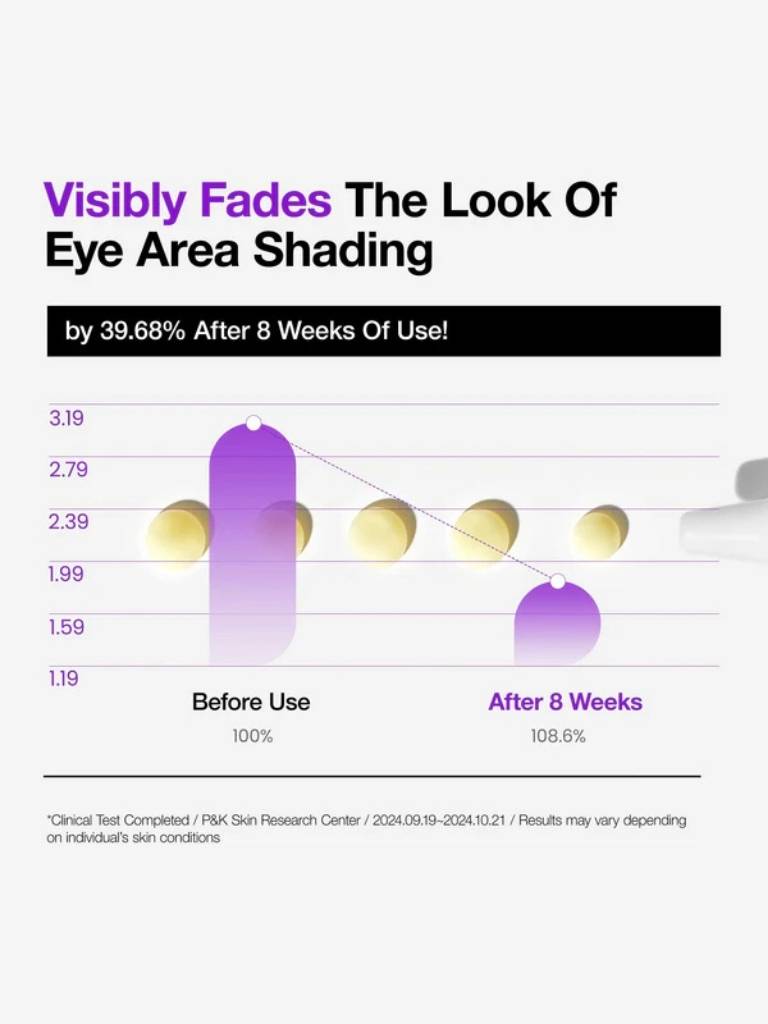 Visibly Fades The Look Of Eye Area Shading

by 39.68% After 8 Weeks Of Use!

3.19
2.79
2.39
1.99
1.59
1.19

Before Use
100%

After 8 Weeks
108.6%

*Clinical Test Completed / P&K Skin Research Center / 2024.09.19~2024.10.21 / Results may vary depending on individual's skin conditions